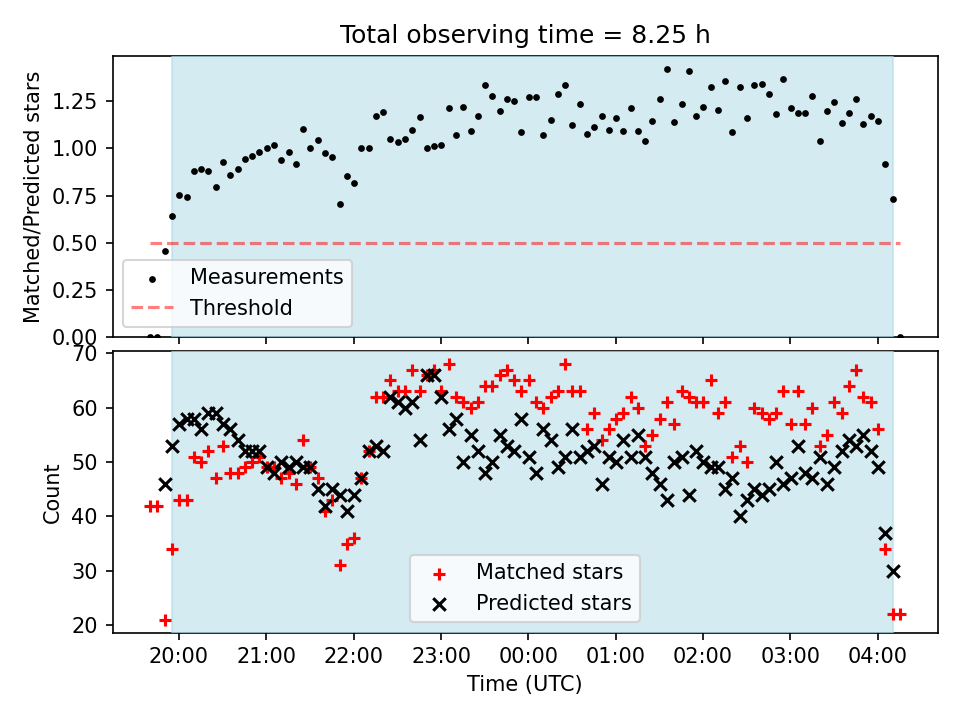 Total observing time = 8.25 h

Matched/Predicted stars

1.25
1.00
0.75
0.50
0.25
0.00

Measurements
Threshold

Count

70
60
50
40
30
20

Matched stars
Predicted stars

20:00
21:00
22:00
23:00
00:00
01:00
02:00
03:00
04:00

Time (UTC)